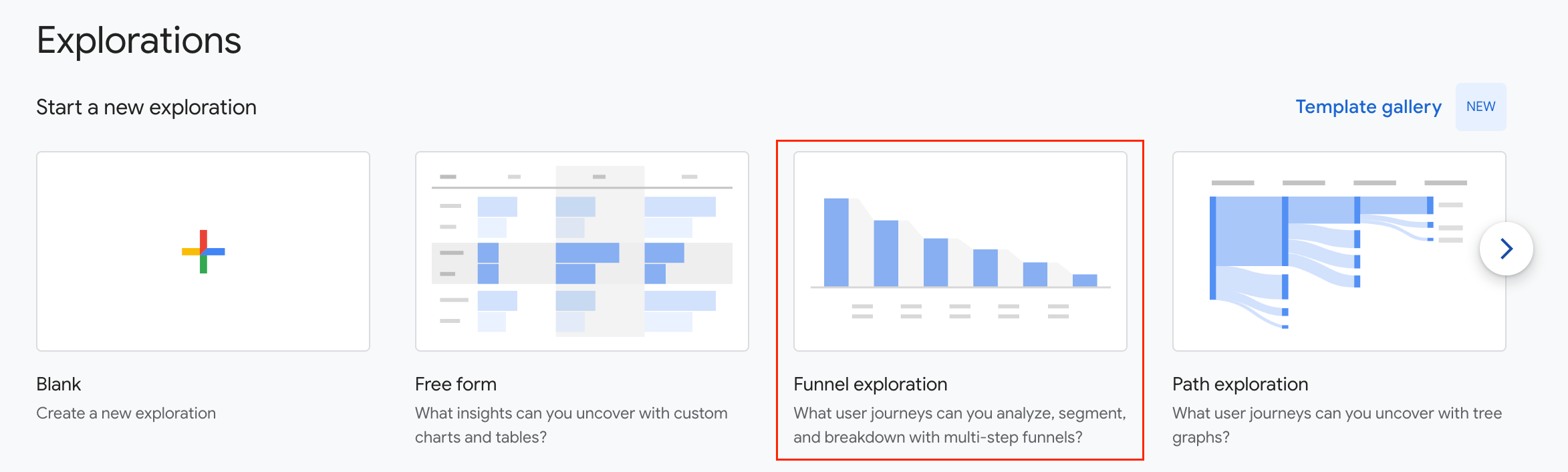 Explorations

Start a new exploration

Template gallery NEW

Blank

Create a new exploration

Free form

What insights can you uncover with custom charts and tables?

Funnel exploration

What user journeys can you analyze, segment, and breakdown with multi-step funnels?

Path exploration

What user journeys can you uncover with tree graphs?